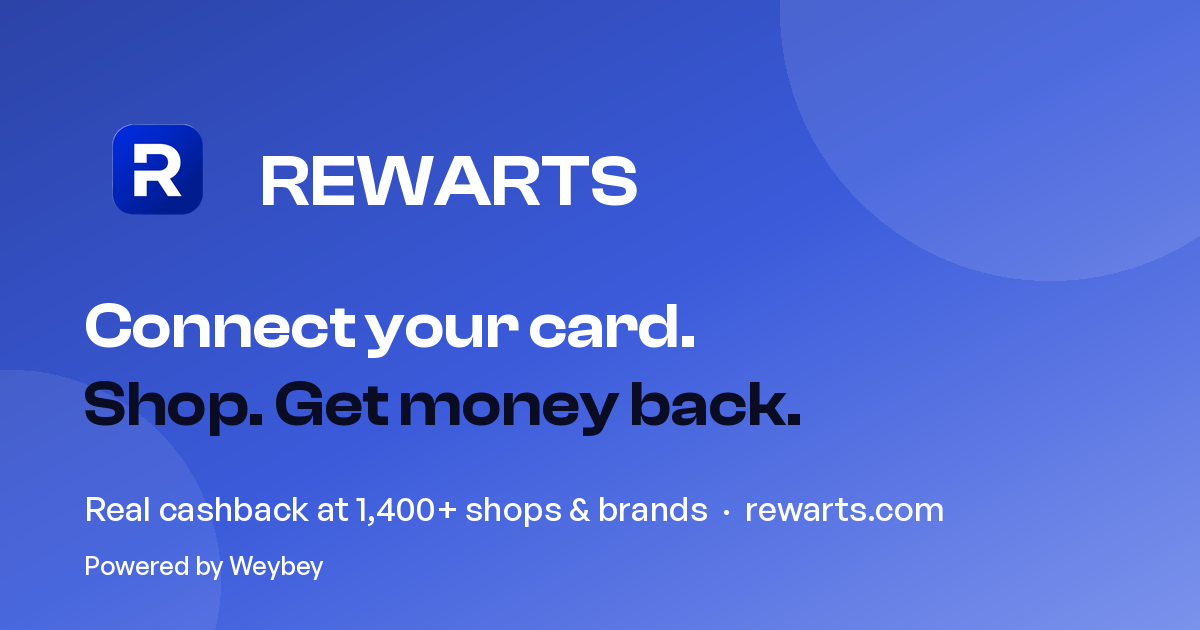 R

REWARTS

Connect your card.
Shop. Get money back.

Real cashback at 1,400+ shops & brands · rewarts.com

Powered by Weybey